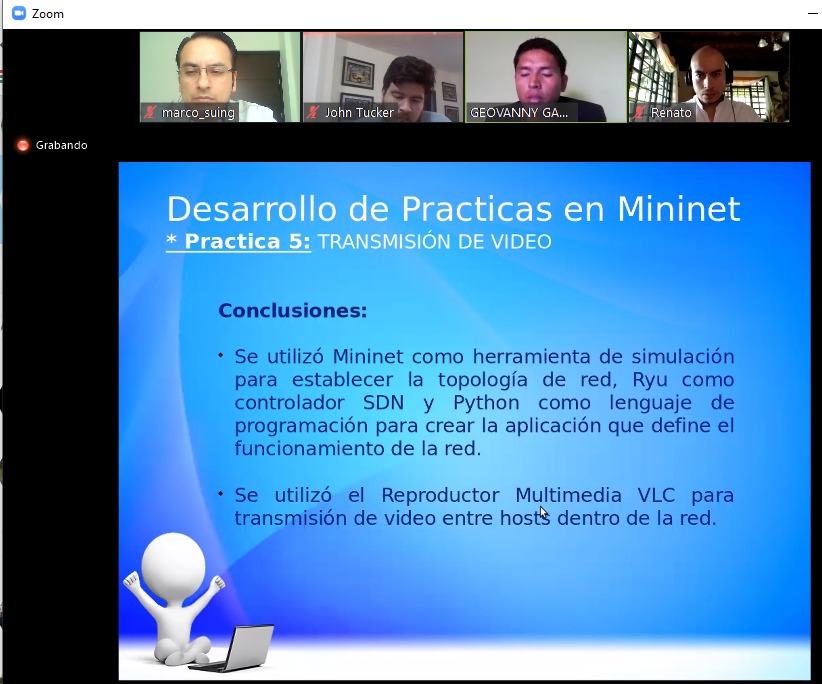 Zoom

marco_suing
John Tucker
GEOVANNY GA...
Renato

Grabando

Desarrollo de Practicas en Mininet
* Practica 5: TRANSMISIÓN DE VIDEO

Conclusiones:

• Se utilizó Mininet como herramienta de simulación para establecer la topología de red, Ryu como controlador SDN y Python como lenguaje de programación para crear la aplicación que define el funcionamiento de la red.

• Se utilizó el Reproductor Multimedia VLC para transmisión de video entre hosts dentro de la red.